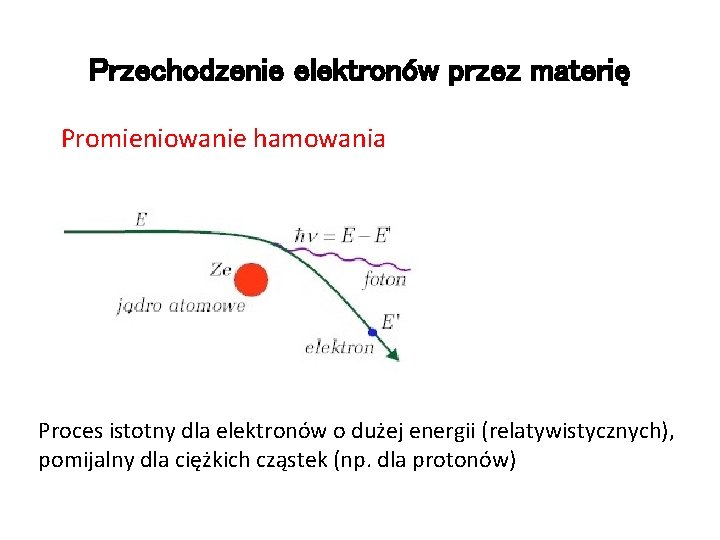 Przechodzenie elektronów przez materię

Promieniowanie hamowania

$E$

$\hbar\nu = E - E'$

$Ze$

foton

jądro atomowe

$E'$

elektron

Proces istotny dla elektronów o dużej energii (relatywistycznych), pomijalny dla ciężkich cząstek (np. dla protonów)